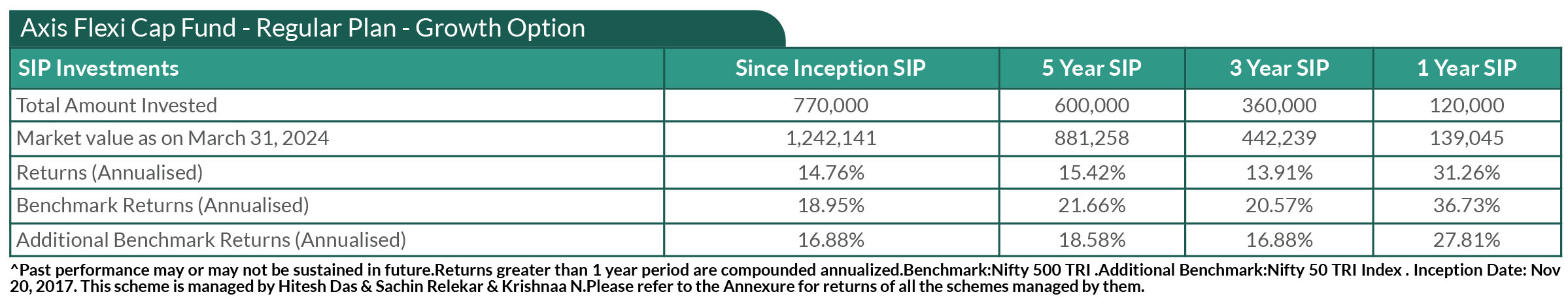 Axis Flexi Cap Fund - Regular Plan - Growth Option

| SIP Investments | Since Inception SIP | 5 Year SIP | 3 Year SIP | 1 Year SIP |
|---|---|---|---|---|
| Total Amount Invested | 770,000 | 600,000 | 360,000 | 120,000 |
| Market value as on March 31, 2024 | 1,242,141 | 881,258 | 442,239 | 139,045 |
| Returns (Annualised) | 14.76% | 15.42% | 13.91% | 31.26% |
| Benchmark Returns (Annualised) | 18.95% | 21.66% | 20.57% | 36.73% |
| Additional Benchmark Returns (Annualised) | 16.88% | 18.58% | 16.88% | 27.81% |

^Past performance may or may not be sustained in future.Returns greater than 1 year period are compounded annualized.Benchmark:Nifty 500 TRI .Additional Benchmark:Nifty 50 TRI Index . Inception Date: Nov 20, 2017. This scheme is managed by Hitesh Das & Sachin Relekar & Krishnaa N.Please refer to the Annexure for returns of all the schemes managed by them.